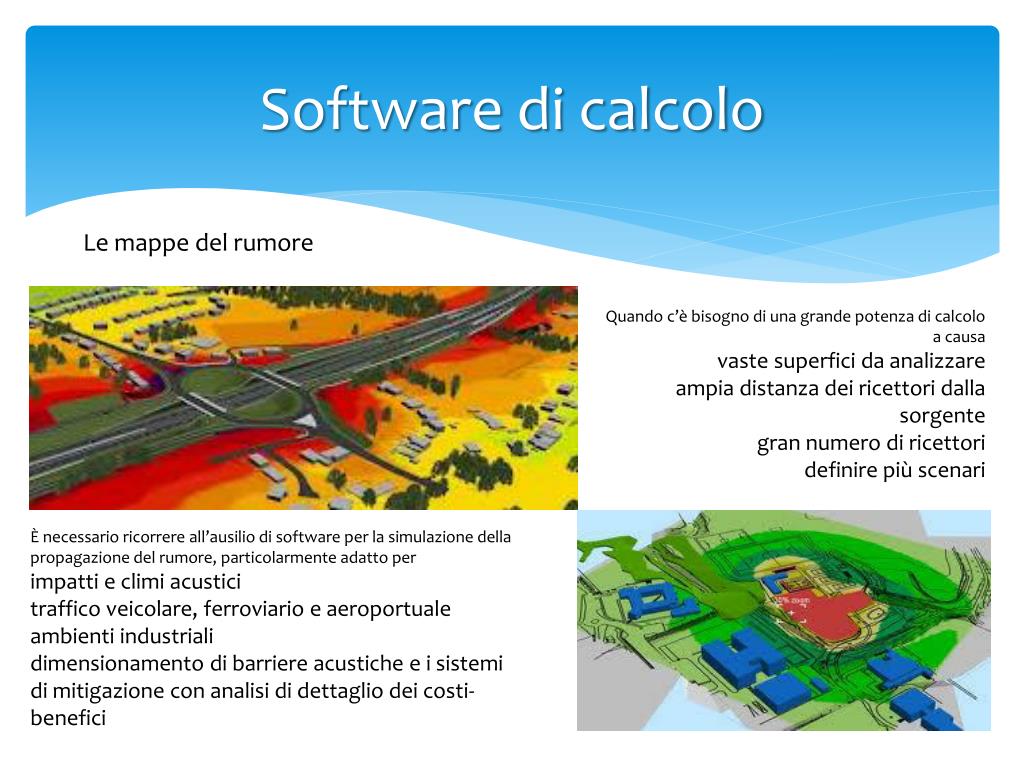 Software di calcolo

Le mappe del rumore

Quando c'è bisogno di una grande potenza di calcolo a causa
vaste superfici da analizzare
ampia distanza dei ricettori dalla sorgente
gran numero di ricettori
definire più scenari

È necessario ricorrere all'ausilio di software per la simulazione della propagazione del rumore, particolarmente adatto per
impatti e climi acustici
traffico veicolare, ferroviario e aeroportuale
ambienti industriali
dimensionamento di barriere acustiche e i sistemi di mitigazione con analisi di dettaglio dei costi-benefici